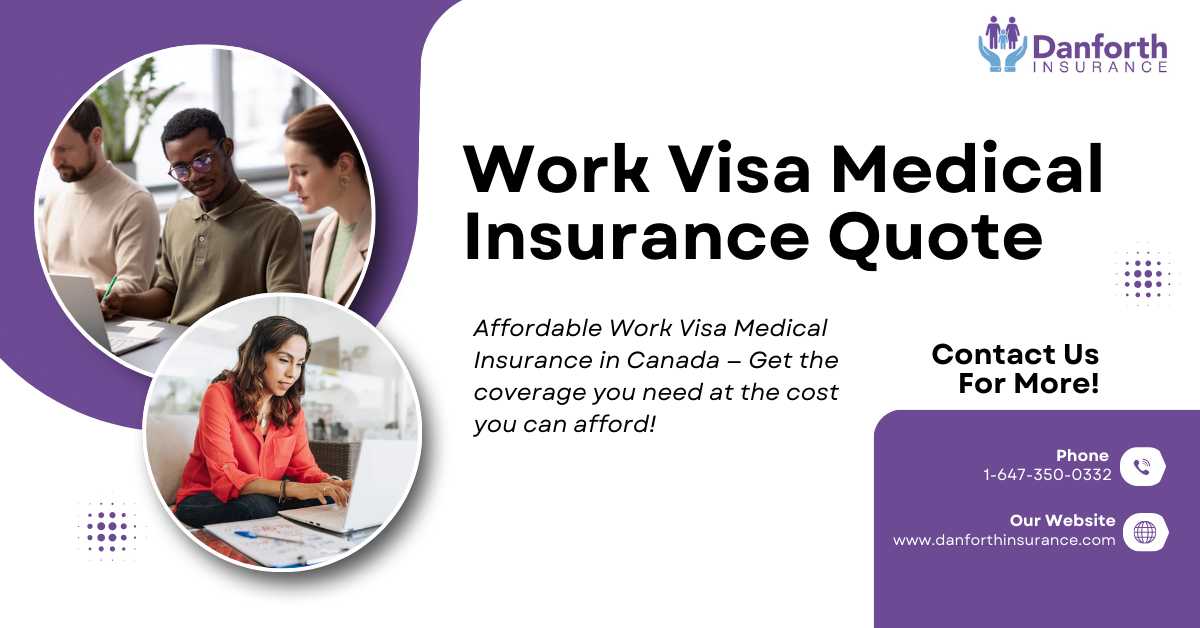 Danforth
INSURANCE

Work Visa Medical Insurance Quote

Affordable Work Visa Medical Insurance in Canada – Get the coverage you need at the cost you can afford!

Contact Us For More!

Phone
1-647-350-0332

Our Website
www.danforthinsurance.com